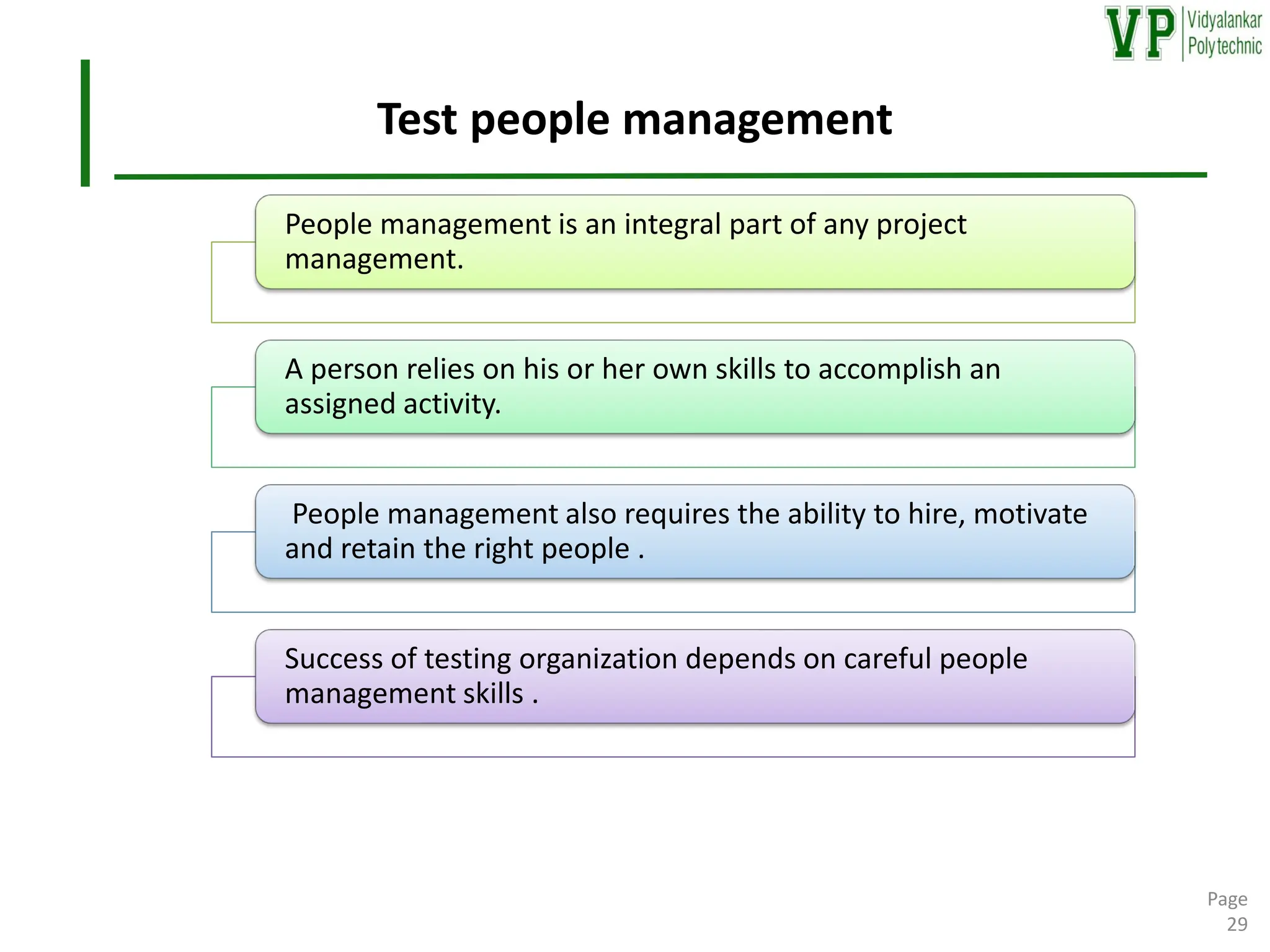 VP Vidyalankar Polytechnic

Test people management

People management is an integral part of any project management.

A person relies on his or her own skills to accomplish an assigned activity.

People management also requires the ability to hire, motivate and retain the right people .

Success of testing organization depends on careful people management skills .

Page 29